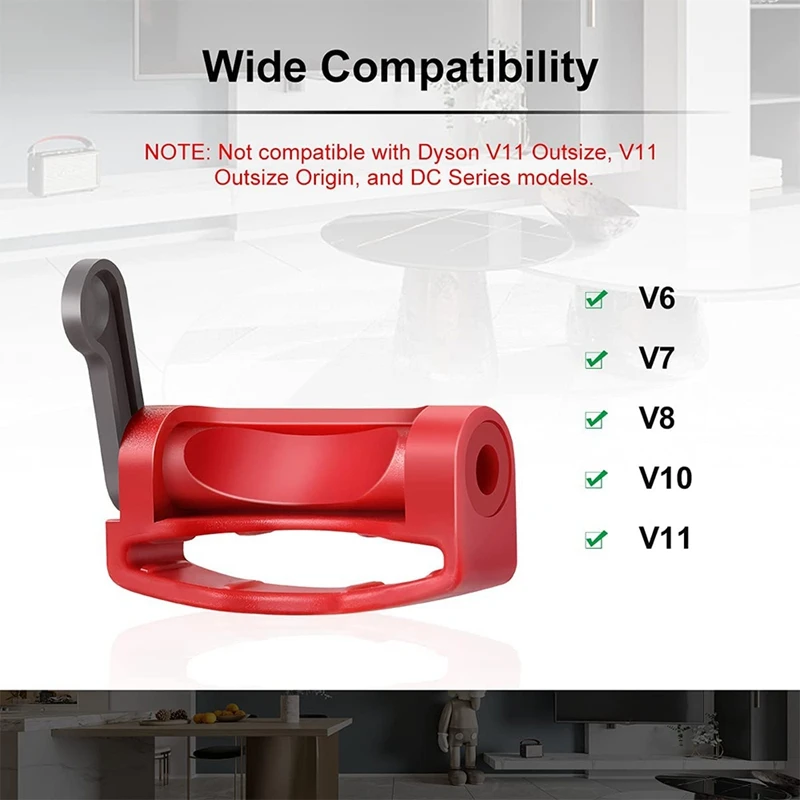 Wide Compatibility

NOTE: Not compatible with Dyson V11 Outsize, V11 Outsize Origin, and DC Series models.

V6

V7

V8

V10

V11